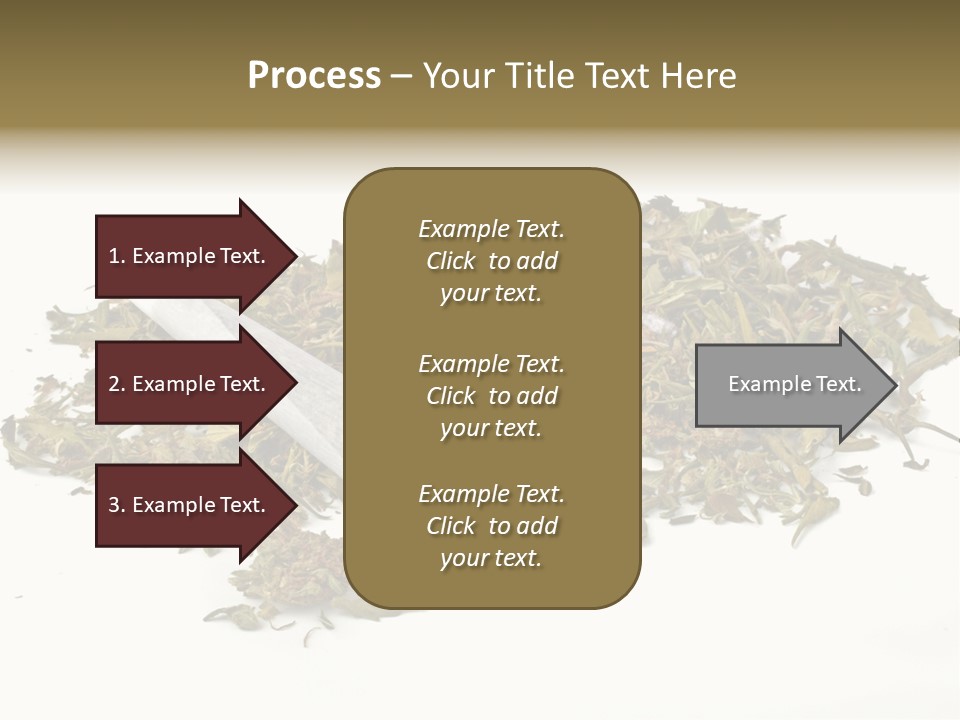 Process – Your Title Text Here

1. Example Text.

2. Example Text.

3. Example Text.

Example Text. Click to add your text.

Example Text. Click to add your text.

Example Text. Click to add your text.

Example Text.